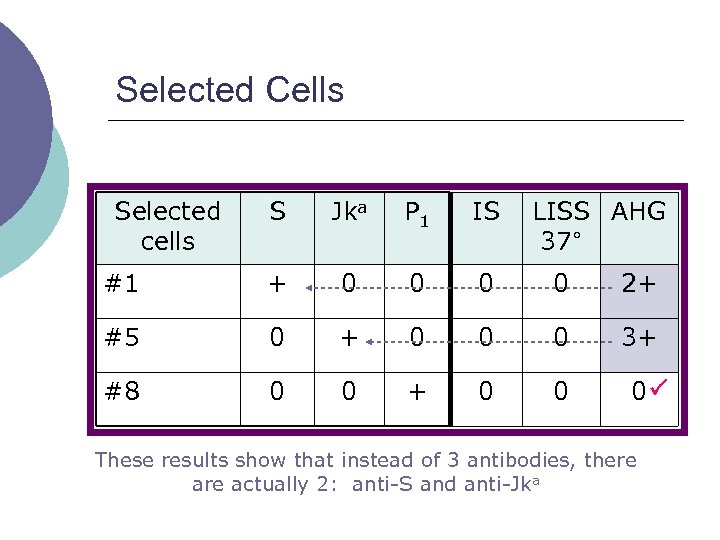 Selected Cells

| Selected cells | S | Jk$^a$ | P$_1$ | IS | LISS 37° | AHG |
|---|---|---|---|---|---|---|
| #1 | + | 0 | 0 | 0 | 0 | 2+ |
| #5 | 0 | + | 0 | 0 | 0 | 3+ |
| #8 | 0 | 0 | + | 0 | 0 | 0✓ |

These results show that instead of 3 antibodies, there are actually 2: anti-S and anti-Jk$^a$